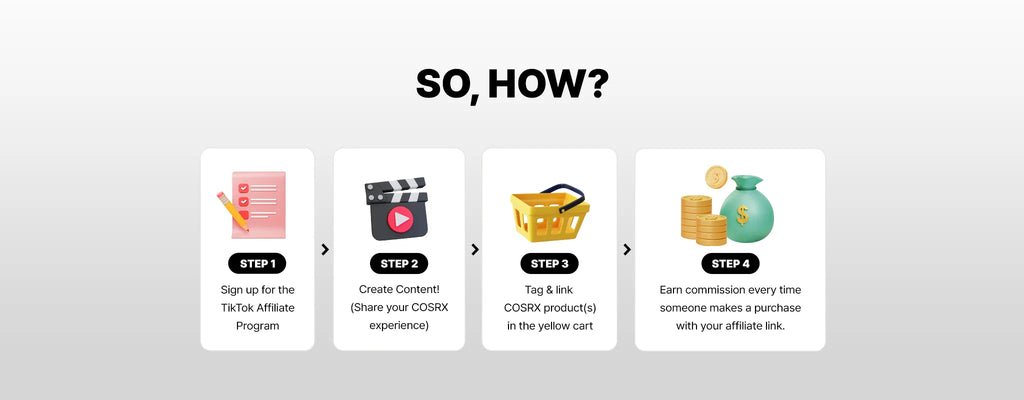 SO, HOW?

STEP 1
Sign up for the TikTok Affiliate Program

STEP 2
Create Content! (Share your COSRX experience)

STEP 3
Tag & link COSRX product(s) in the yellow cart

STEP 4
Earn commission every time someone makes a purchase with your affiliate link.